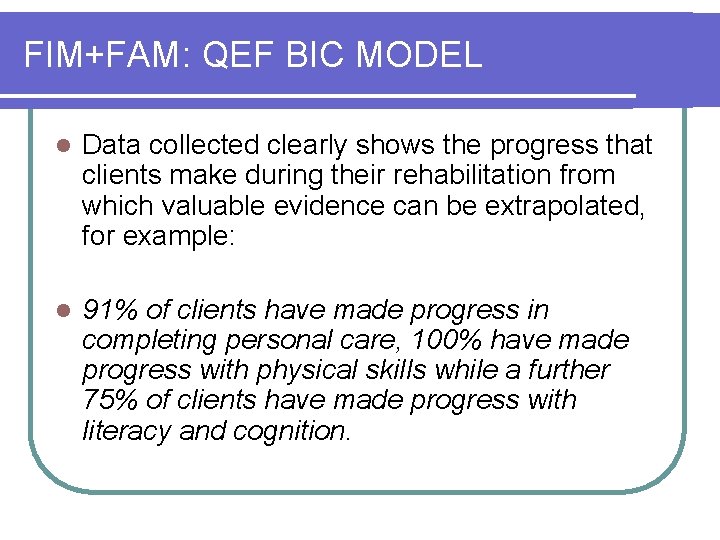 FIM+FAM: QEF BIC MODEL

• Data collected clearly shows the progress that clients make during their rehabilitation from which valuable evidence can be extrapolated, for example:

• 91% of clients have made progress in completing personal care, 100% have made progress with physical skills while a further 75% of clients have made progress with literacy and cognition.